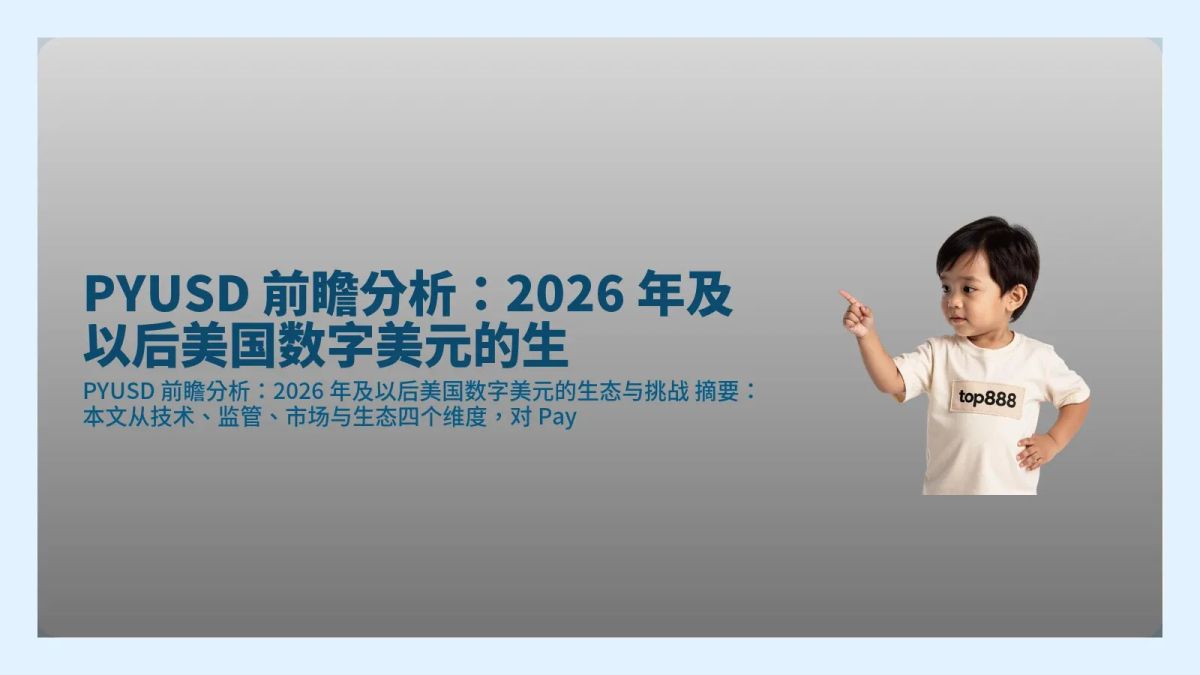 PYUSD 前瞻分析：2026 年及以后美国数字美元的生

PYUSD 前瞻分析：2026 年及以后美国数字美元的生态与挑战 摘要：本文从技术、监管、市场与生态四个维度，对 Pay

top888